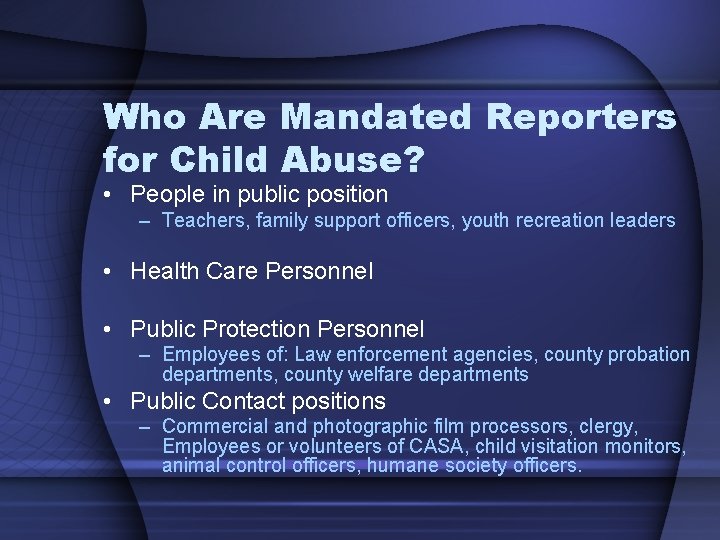 Who Are Mandated Reporters for Child Abuse?

• People in public position
– Teachers, family support officers, youth recreation leaders

• Health Care Personnel

• Public Protection Personnel
– Employees of: Law enforcement agencies, county probation departments, county welfare departments

• Public Contact positions
– Commercial and photographic film processors, clergy, Employees or volunteers of CASA, child visitation monitors, animal control officers, humane society officers.